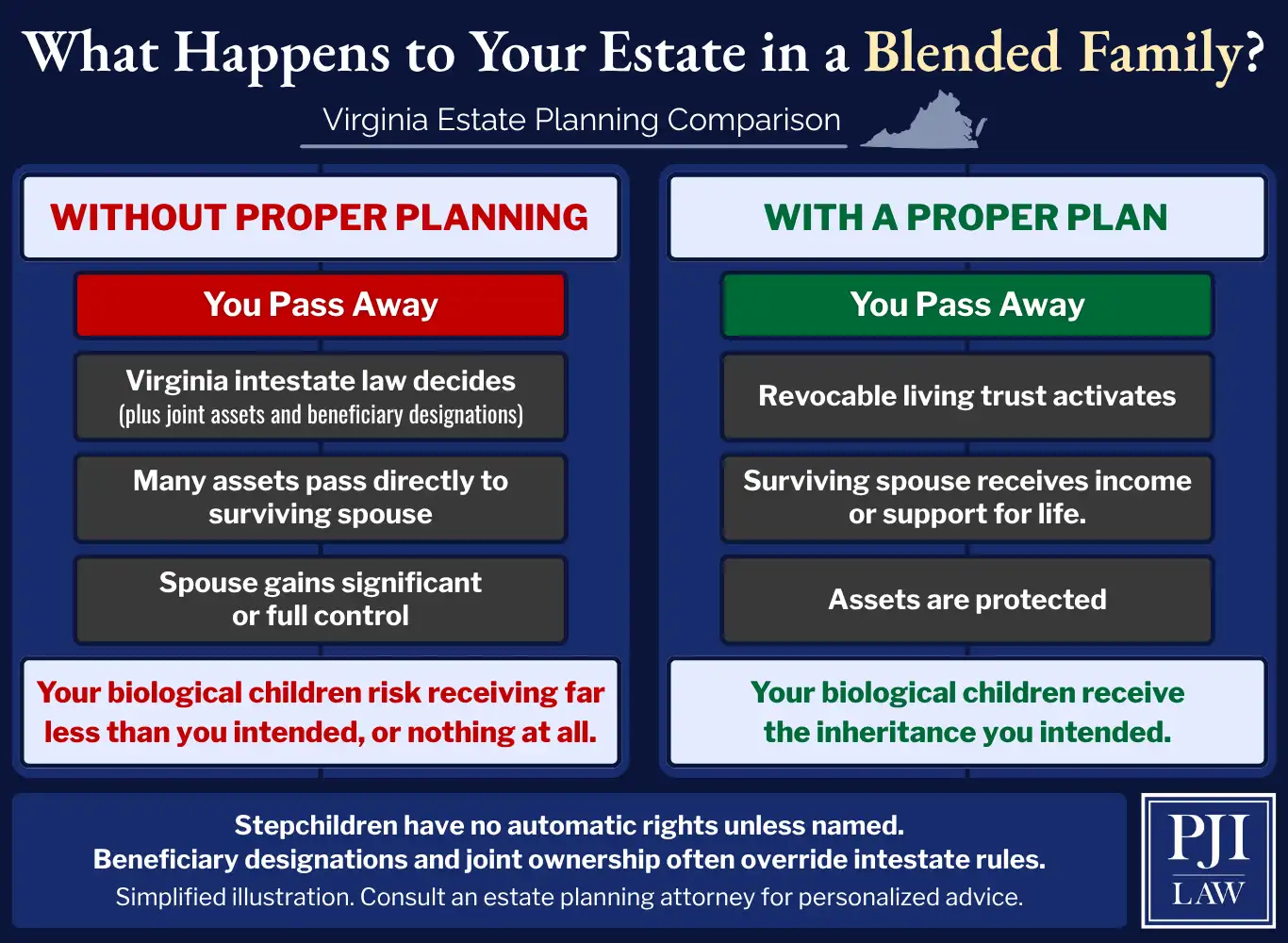 What Happens to Your Estate in a Blended Family?

Virginia Estate Planning Comparison

WITHOUT PROPER PLANNING

You Pass Away

Virginia intestate law decides
(plus joint assets and beneficiary designations)

Many assets pass directly to surviving spouse

Spouse gains significant or full control

Your biological children risk receiving far less than you intended, or nothing at all.

WITH A PROPER PLAN

You Pass Away

Revocable living trust activates

Surviving spouse receives income or support for life.

Assets are protected

Your biological children receive the inheritance you intended.

Stepchildren have no automatic rights unless named.
Beneficiary designations and joint ownership often override intestate rules.
Simplified illustration. Consult an estate planning attorney for personalized advice.

PJI
LAW